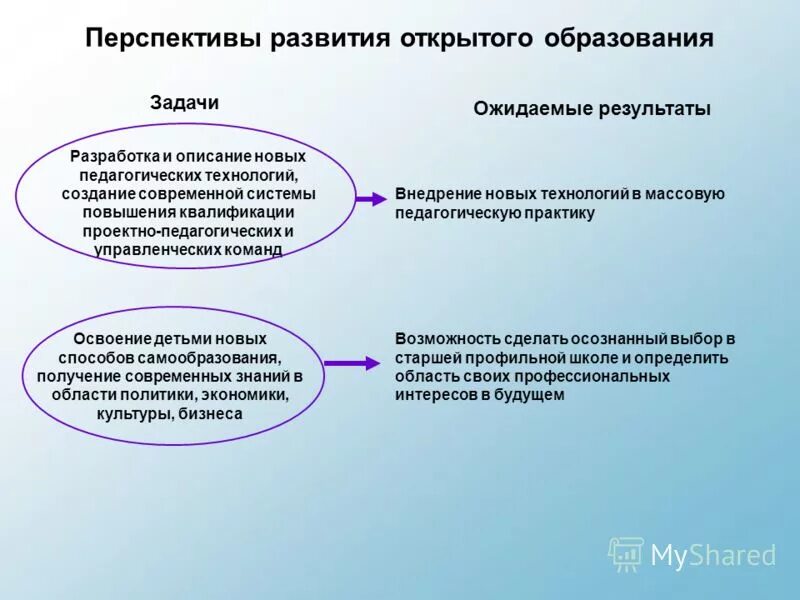 Перспективы развития открытого образования

Задачи

Ожидаемые результаты

Разработка и описание новых педагогических технологий, создание современной системы повышения квалификации проектно-педагогических и управленческих команд

Внедрение новых технологий в массовую педагогическую практику

Освоение детьми новых способов самообразования, получение современных знаний в области политики, экономики, культуры, бизнеса

Возможность сделать осознанный выбор в старшей профильной школе и определить область своих профессиональных интересов в будущем

MyShared